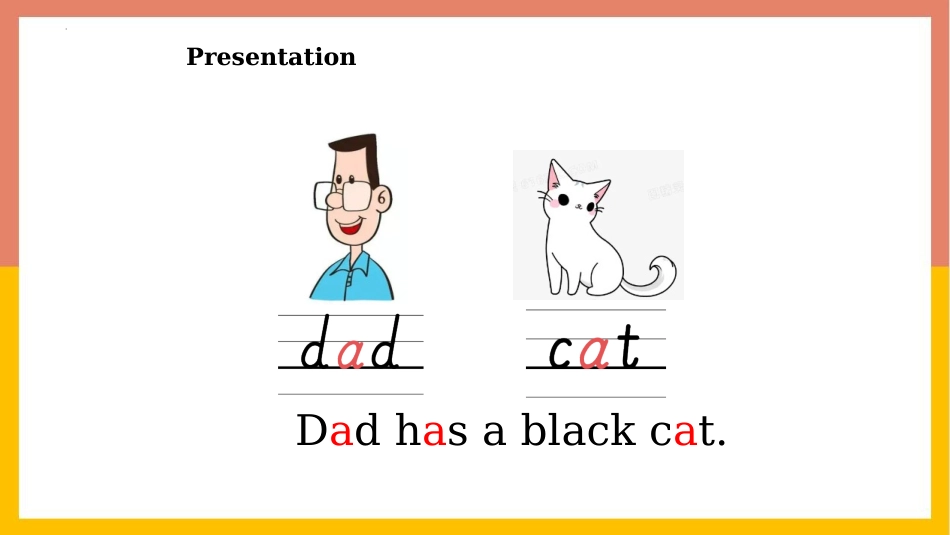 Presentation

dad

cat

Dad has a black cat.